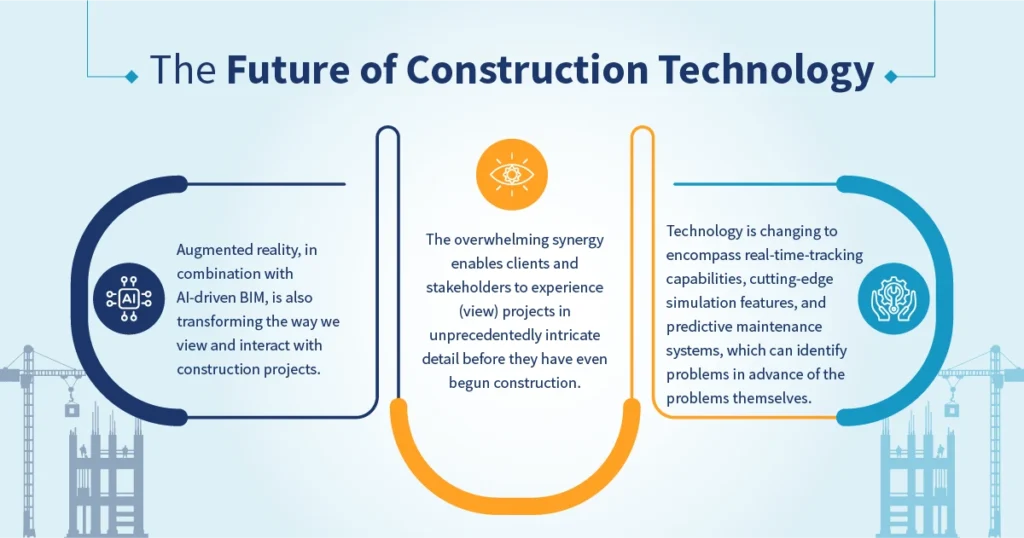 The Future of Construction Technology

AI

Augmented reality, in combination with AI-driven BIM, is also transforming the way we view and interact with construction projects.

The overwhelming synergy enables clients and stakeholders to experience (view) projects in unprecedentedly intricate detail before they have even begun construction.

Technology is changing to encompass real-time-tracking capabilities, cutting-edge simulation features, and predictive maintenance systems, which can identify problems in advance of the problems themselves.